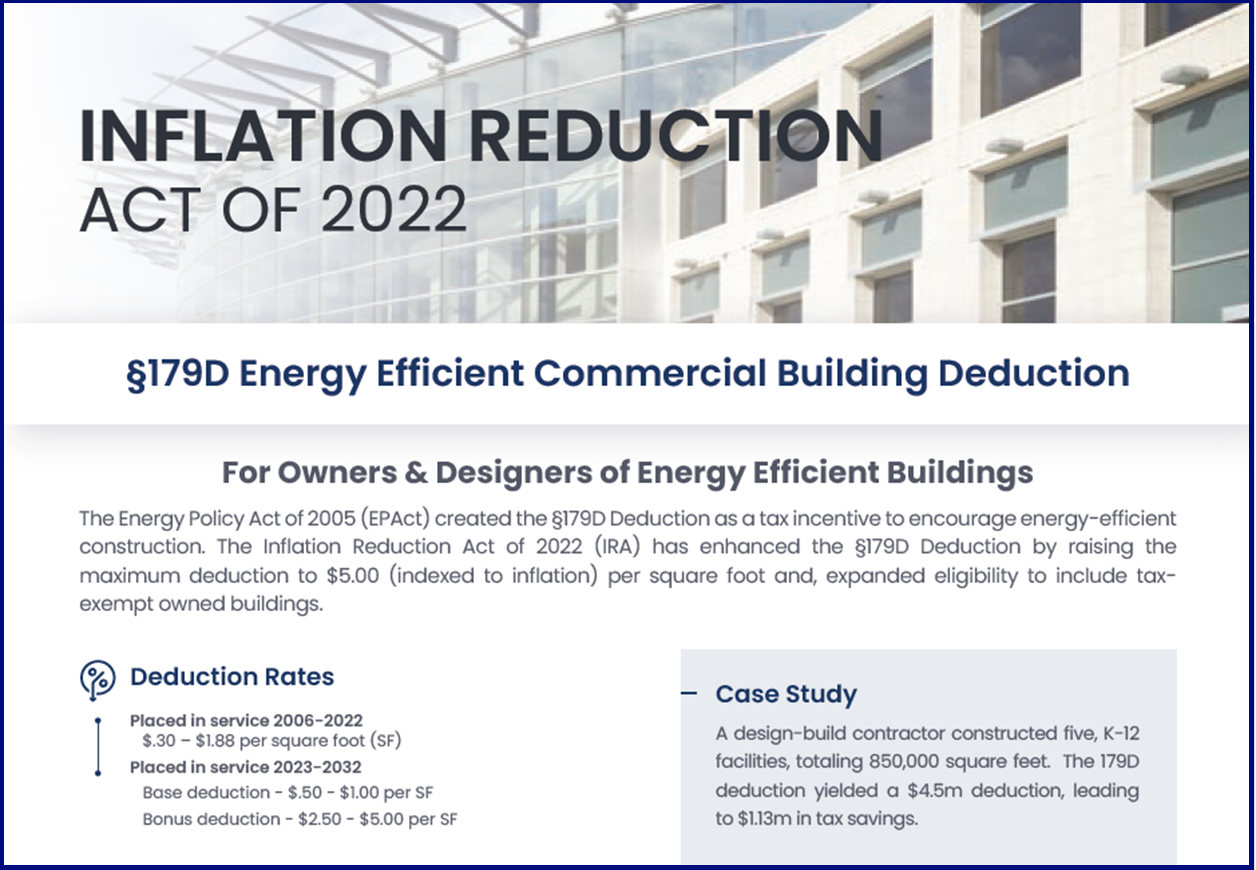 INFLATION REDUCTION
ACT OF 2022

§179D Energy Efficient Commercial Building Deduction

For Owners & Designers of Energy Efficient Buildings

The Energy Policy Act of 2005 (EPAct) created the §179D Deduction as a tax incentive to encourage energy-efficient construction. The Inflation Reduction Act of 2022 (IRA) has enhanced the §179D Deduction by raising the maximum deduction to $5.00 (indexed to inflation) per square foot and, expanded eligibility to include tax-exempt owned buildings.

Deduction Rates

Placed in service 2006-2022
$.30 – $1.88 per square foot (SF)
Placed in service 2023-2032
Base deduction - $.50 - $1.00 per SF
Bonus deduction - $2.50 - $5.00 per SF

Case Study

A design-build contractor constructed five, K-12 facilities, totaling 850,000 square feet. The 179D deduction yielded a $4.5m deduction, leading to $1.13m in tax savings.